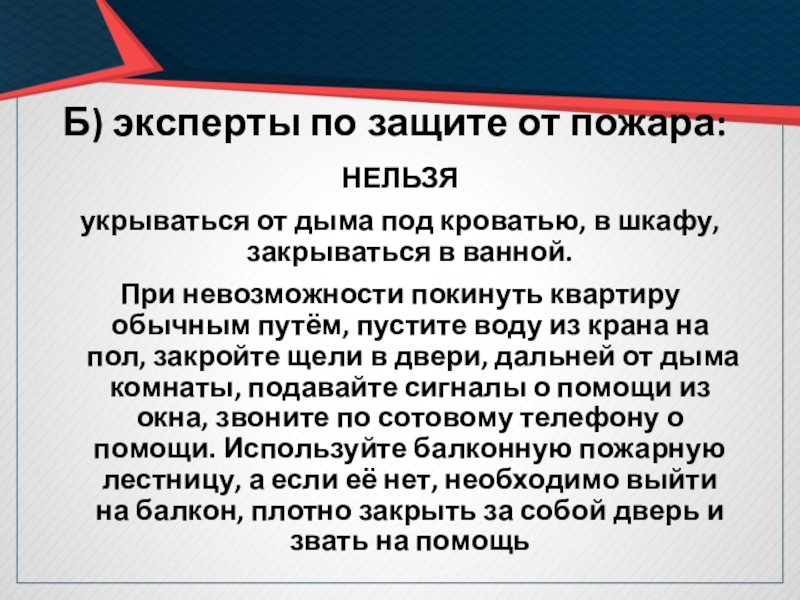 Б) эксперты по защите от пожара:

НЕЛЬЗЯ

укрываться от дыма под кроватью, в шкафу, закрываться в ванной.

При невозможности покинуть квартиру обычным путём, пустите воду из крана на пол, закройте щели в двери, дальней от дыма комнаты, подавайте сигналы о помощи из окна, звоните по сотовому телефону о помощи. Используйте балконную пожарную лестницу, а если её нет, необходимо выйти на балкон, плотно закрыть за собой дверь и звать на помощь